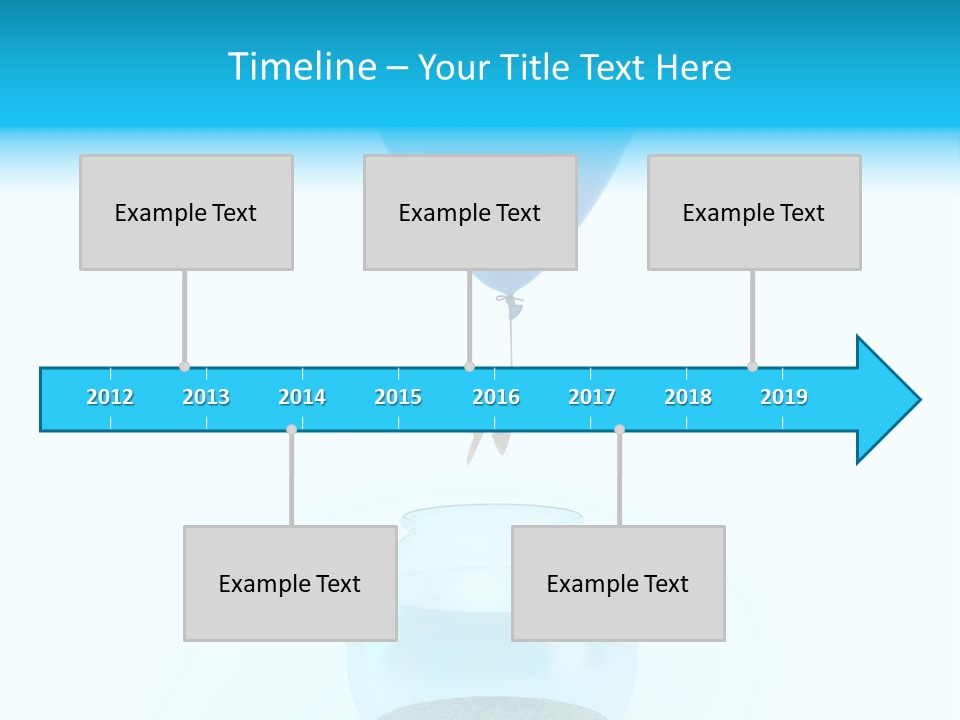 Timeline – Your Title Text Here

Example Text

Example Text

Example Text

2012 2013 2014 2015 2016 2017 2018 2019

Example Text

Example Text